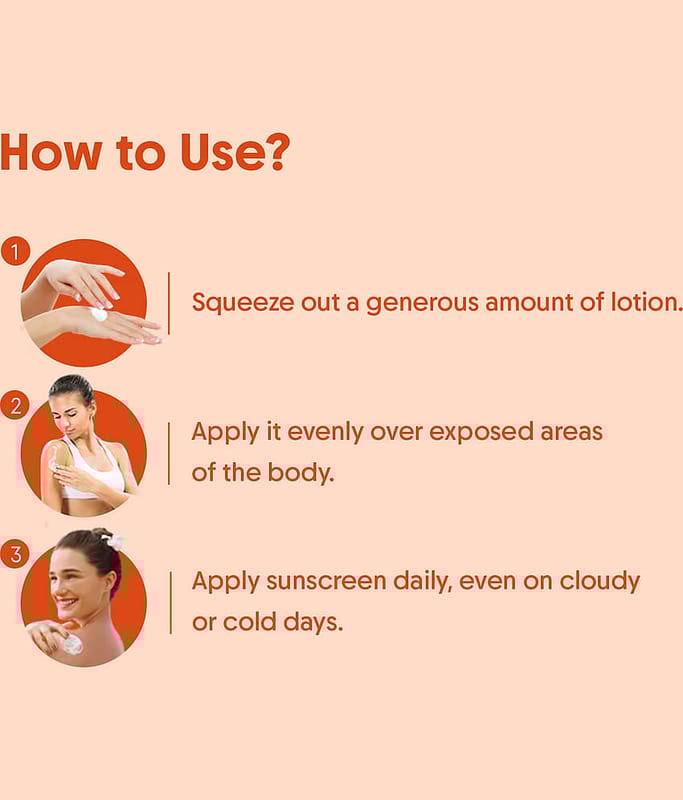 How to Use?

1

Squeeze out a generous amount of lotion.

2

Apply it evenly over exposed areas of the body.

3

Apply sunscreen daily, even on cloudy or cold days.